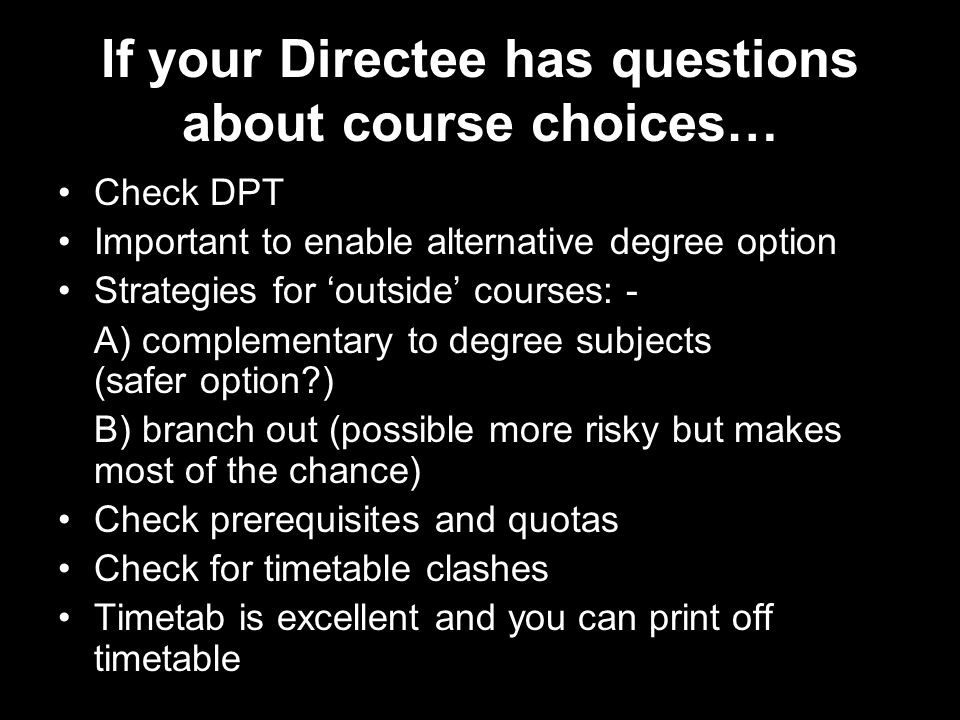 If your Directee has questions about course choices…

• Check DPT
• Important to enable alternative degree option
• Strategies for ‘outside’ courses: -

A) complementary to degree subjects (safer option?)

B) branch out (possible more risky but makes most of the chance)

• Check prerequisites and quotas
• Check for timetable clashes
• Timetab is excellent and you can print off timetable